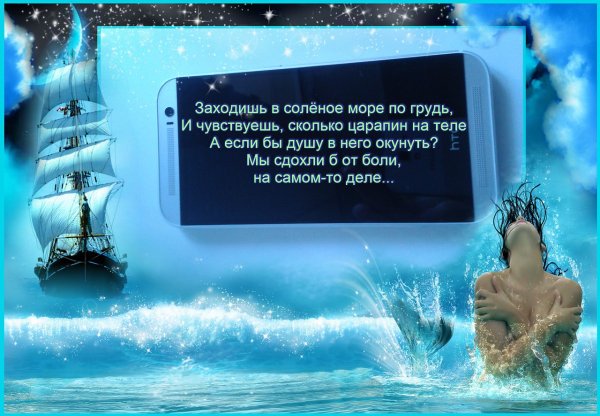 Заходишь в солёное море по грудь,
И чувствуешь, сколько царапин на теле
А если бы душу в него окунуть?
Мы сдохли б от боли,
на самом-то деле...

htc